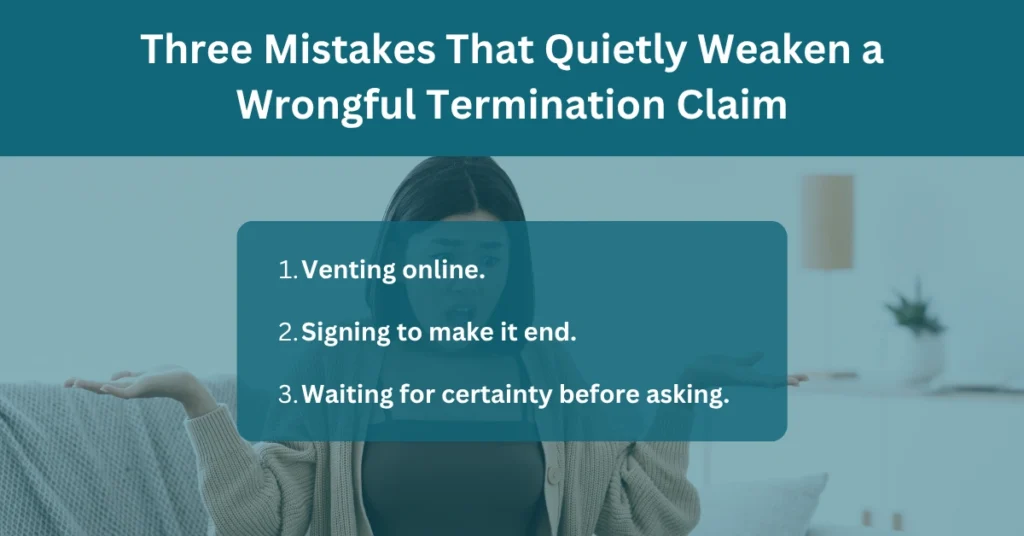 Three Mistakes That Quietly Weaken a Wrongful Termination Claim

1. Venting online.

2. Signing to make it end.

3. Waiting for certainty before asking.